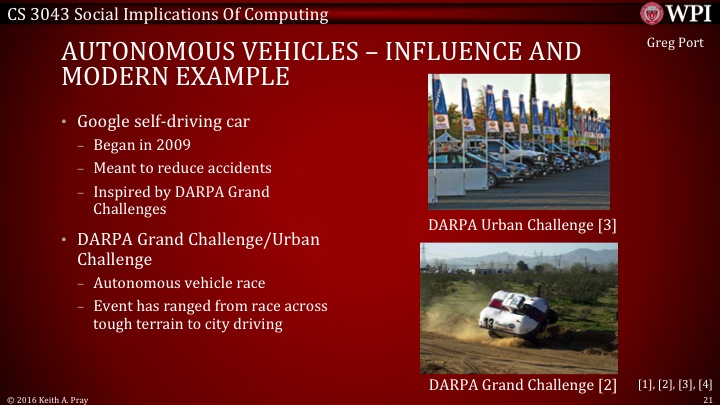 CS 3043 Social Implications Of Computing

WPI

Greg Port

AUTONOMOUS VEHICLES – INFLUENCE AND MODERN EXAMPLE

• Google self-driving car
– Began in 2009
– Meant to reduce accidents
– Inspired by DARPA Grand Challenges

• DARPA Grand Challenge/Urban Challenge
– Autonomous vehicle race
– Event has ranged from race across tough terrain to city driving

DARPA Urban Challenge [3]

13

DARPA Grand Challenge [2]

[1], [2], [3], [4]

© 2016 Keith A. Pray

21